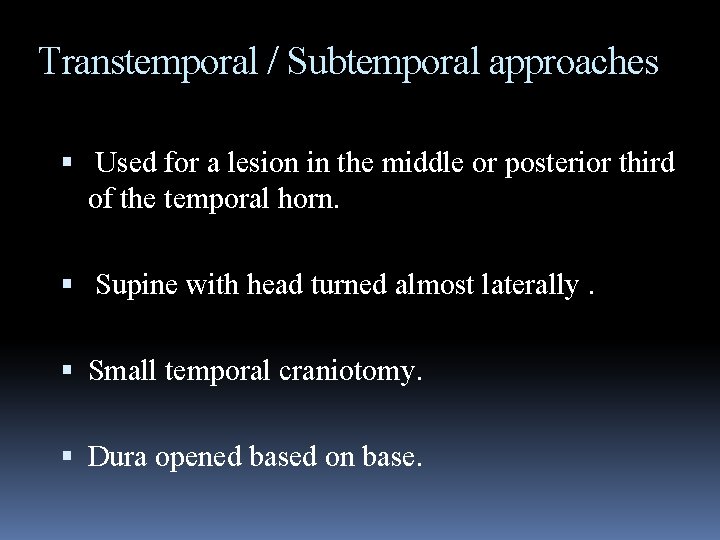 Transtemporal / Subtemporal approaches

▪ Used for a lesion in the middle or posterior third of the temporal horn.

▪ Supine with head turned almost laterally .

▪ Small temporal craniotomy.

▪ Dura opened based on base.